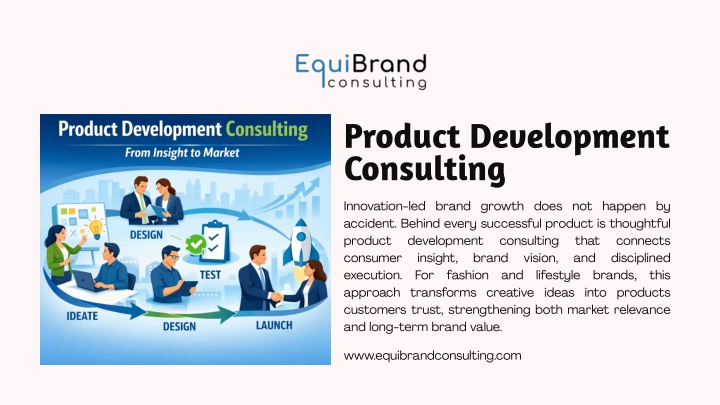 EquiBrand
consulting

Product Development Consulting
From Insight to Market

DESIGN

TEST

IDEATE

DESIGN

LAUNCH

Product Development Consulting

Innovation-led brand growth does not happen by accident. Behind every successful product is thoughtful product development consulting that connects consumer insight, brand vision, and disciplined execution. For fashion and lifestyle brands, this approach transforms creative ideas into products customers trust, strengthening both market relevance and long-term brand value.

www.equibrandconsulting.com